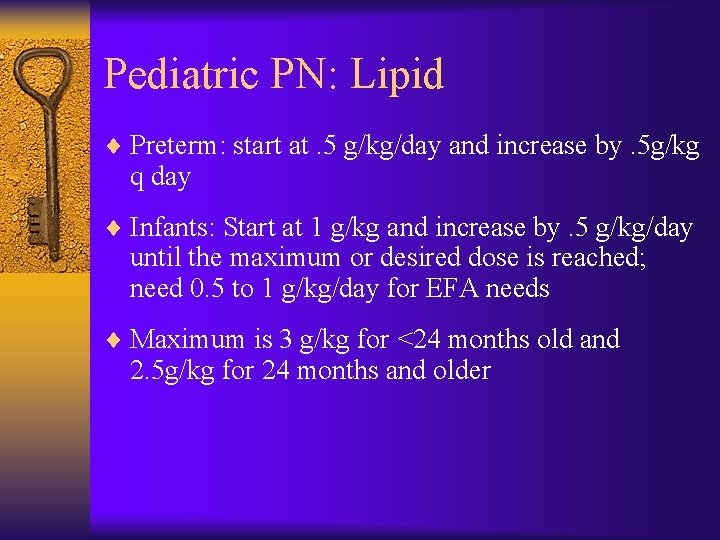 Pediatric PN: Lipid

♦ Preterm: start at .5 g/kg/day and increase by .5g/kg q day

♦ Infants: Start at 1 g/kg and increase by .5 g/kg/day until the maximum or desired dose is reached; need 0.5 to 1 g/kg/day for EFA needs

♦ Maximum is 3 g/kg for <24 months old and 2.5g/kg for 24 months and older